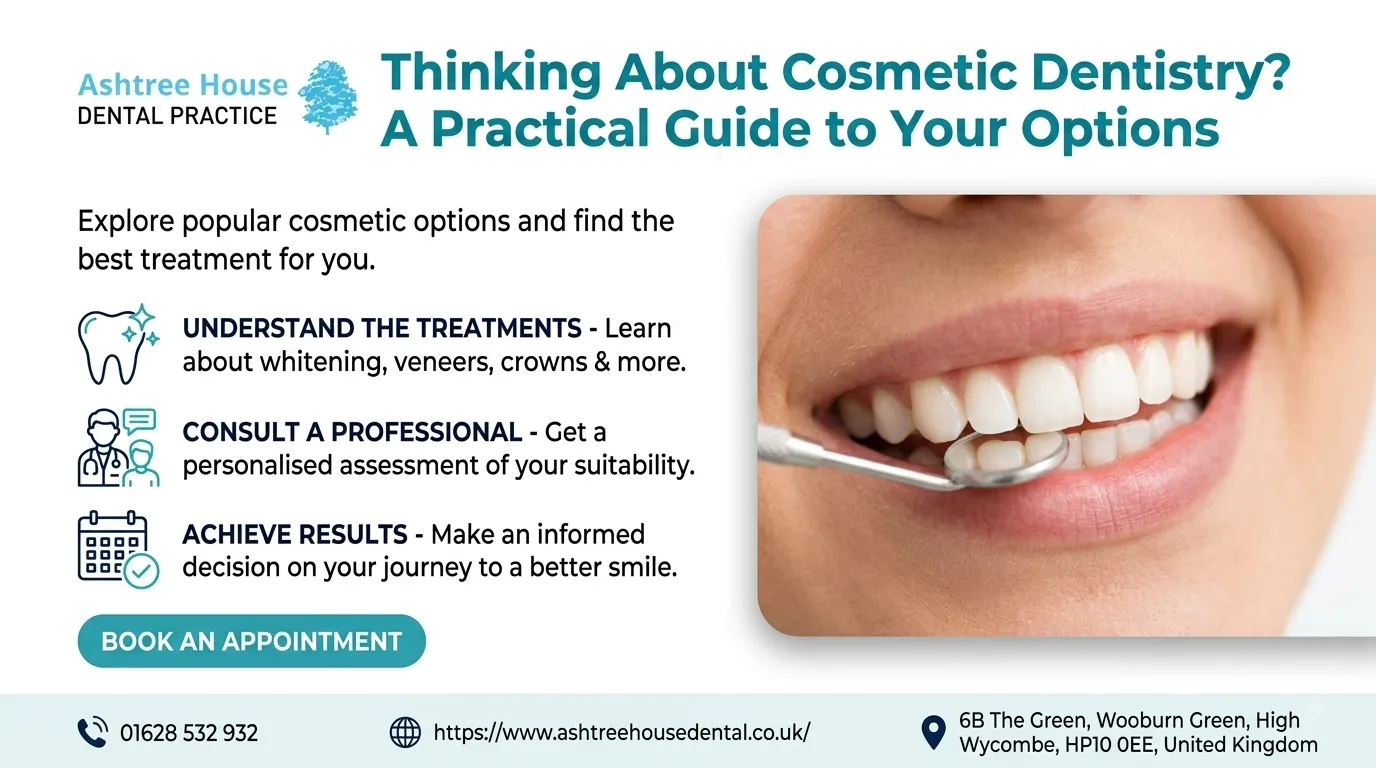 Ashtree House
DENTAL PRACTICE

Thinking About Cosmetic Dentistry? A Practical Guide to Your Options

Explore popular cosmetic options and find the best treatment for you.

UNDERSTAND THE TREATMENTS - Learn about whitening, veneers, crowns & more.

CONSULT A PROFESSIONAL - Get a personalised assessment of your suitability.

ACHIEVE RESULTS - Make an informed decision on your journey to a better smile.

BOOK AN APPOINTMENT

01628 532 932

https://www.ashtreehousedental.co.uk/

6B The Green, Wooburn Green, High Wycombe, HP10 0EE, United Kingdom